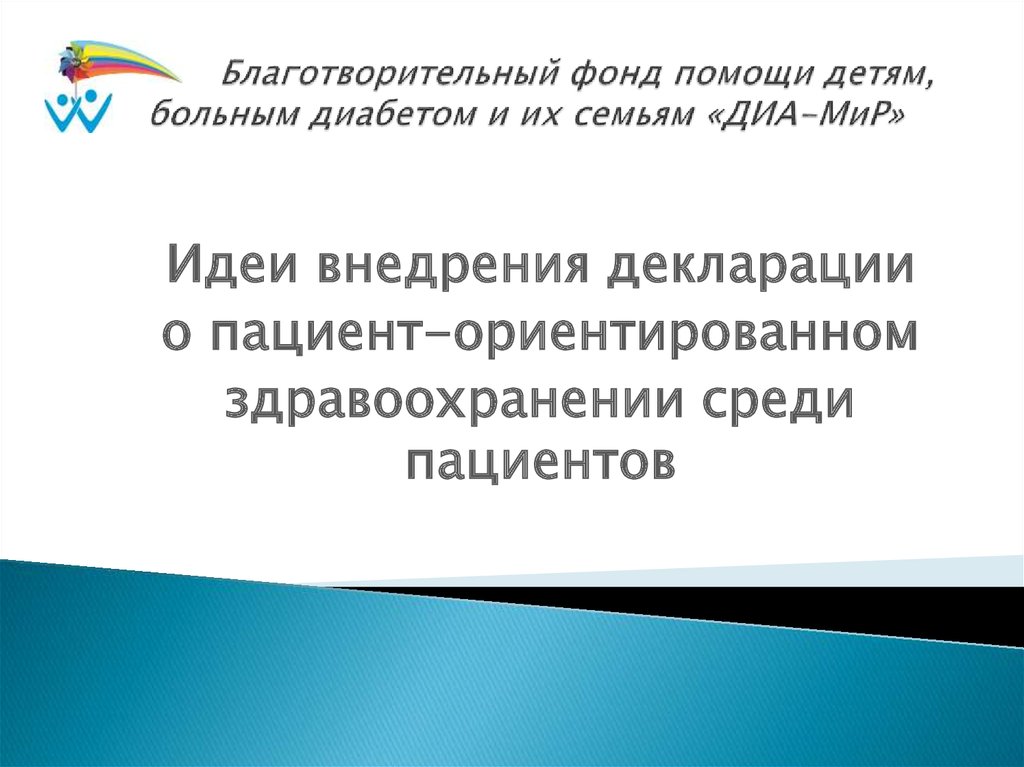 Благотворительный фонд помощи детям, больным диабетом и их семьям «ДИА-МиР»

Идеи внедрения декларации о пациент-ориентированном здравоохранении среди пациентов